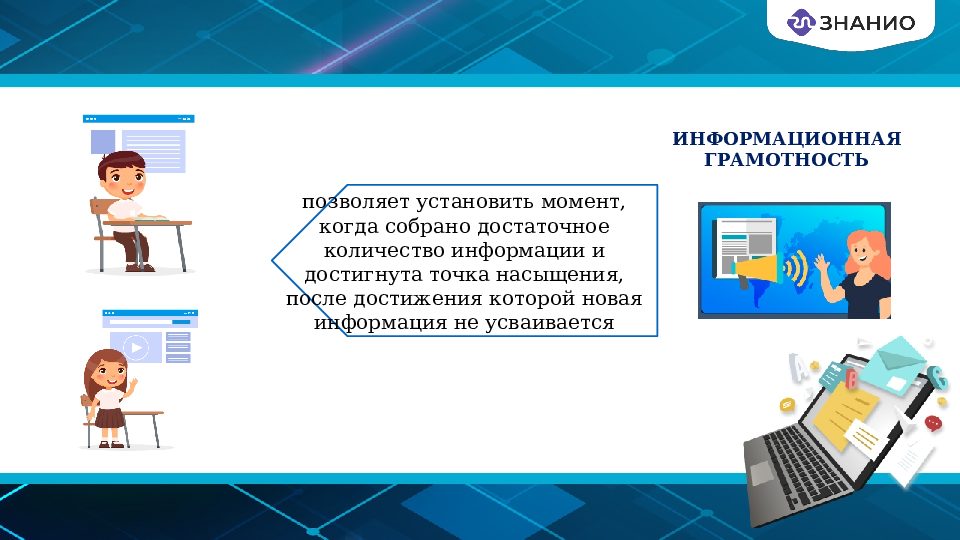 ЗНАНИО

ИНФОРМАЦИОННАЯ ГРАМОТНОСТЬ

позволяет установить момент, когда собрано достаточное количество информации и достигнута точка насыщения, после достижения которой новая информация не усваивается